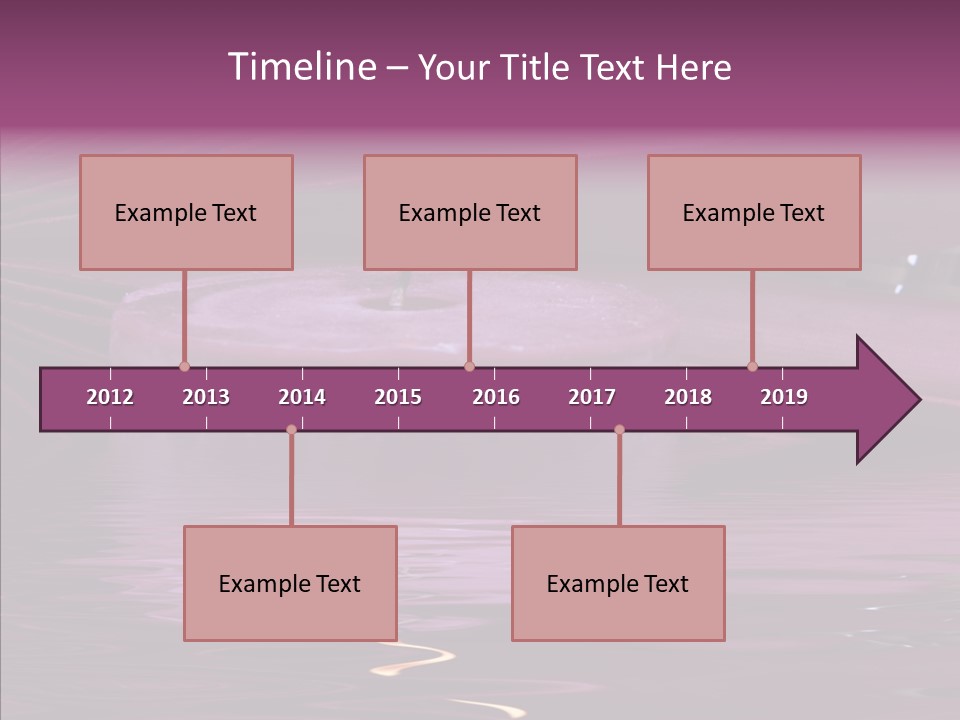 Timeline – Your Title Text Here

Example Text

Example Text

Example Text

2012 2013 2014 2015 2016 2017 2018 2019

Example Text

Example Text